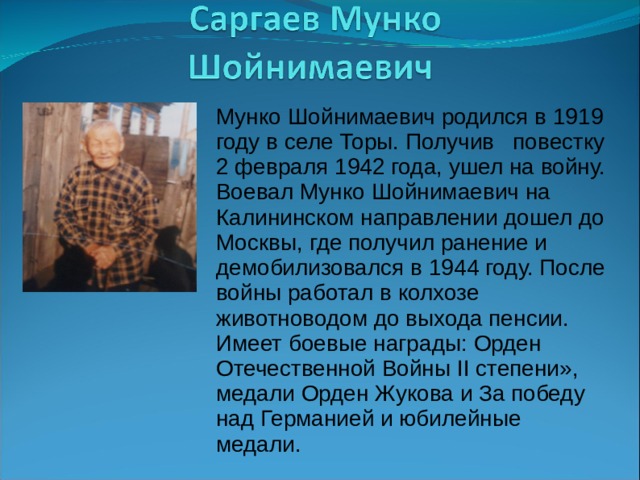 Саргаев Мунко Шойнимаевич

Мунко Шойнимаевич родился в 1919 году в селе Торы. Получив повестку 2 февраля 1942 года, ушел на войну. Воевал Мунко Шойнимаевич на Калининском направлении дошел до Москвы, где получил ранение и демобилизовался в 1944 году. После войны работал в колхозе животноводом до выхода пенсии. Имеет боевые награды: Орден Отечественной Войны II степени», медали Орден Жукова и За победу над Германией и юбилейные медали.